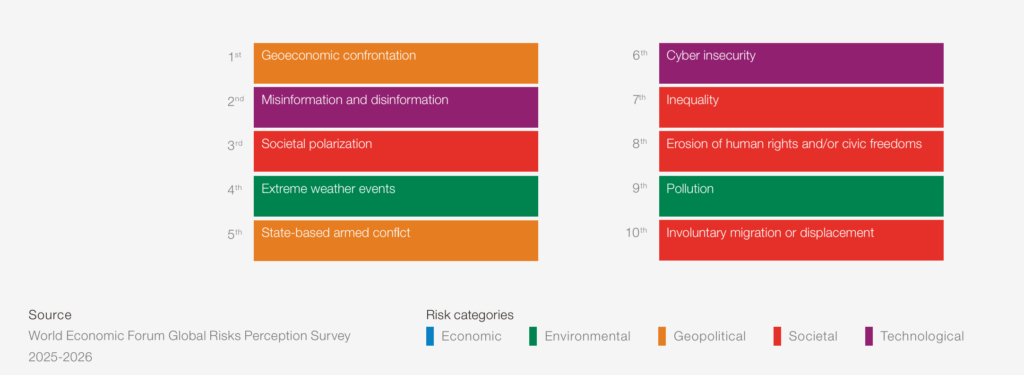 1st Geoeconomic confrontation

2nd Misinformation and disinformation

3rd Societal polarization

4th Extreme weather events

5th State-based armed conflict

6th Cyber insecurity

7th Inequality

8th Erosion of human rights and/or civic freedoms

9th Pollution

10th Involuntary migration or displacement

Source

World Economic Forum Global Risks Perception Survey 2025-2026

Risk categories

Economic Environmental Geopolitical Societal Technological